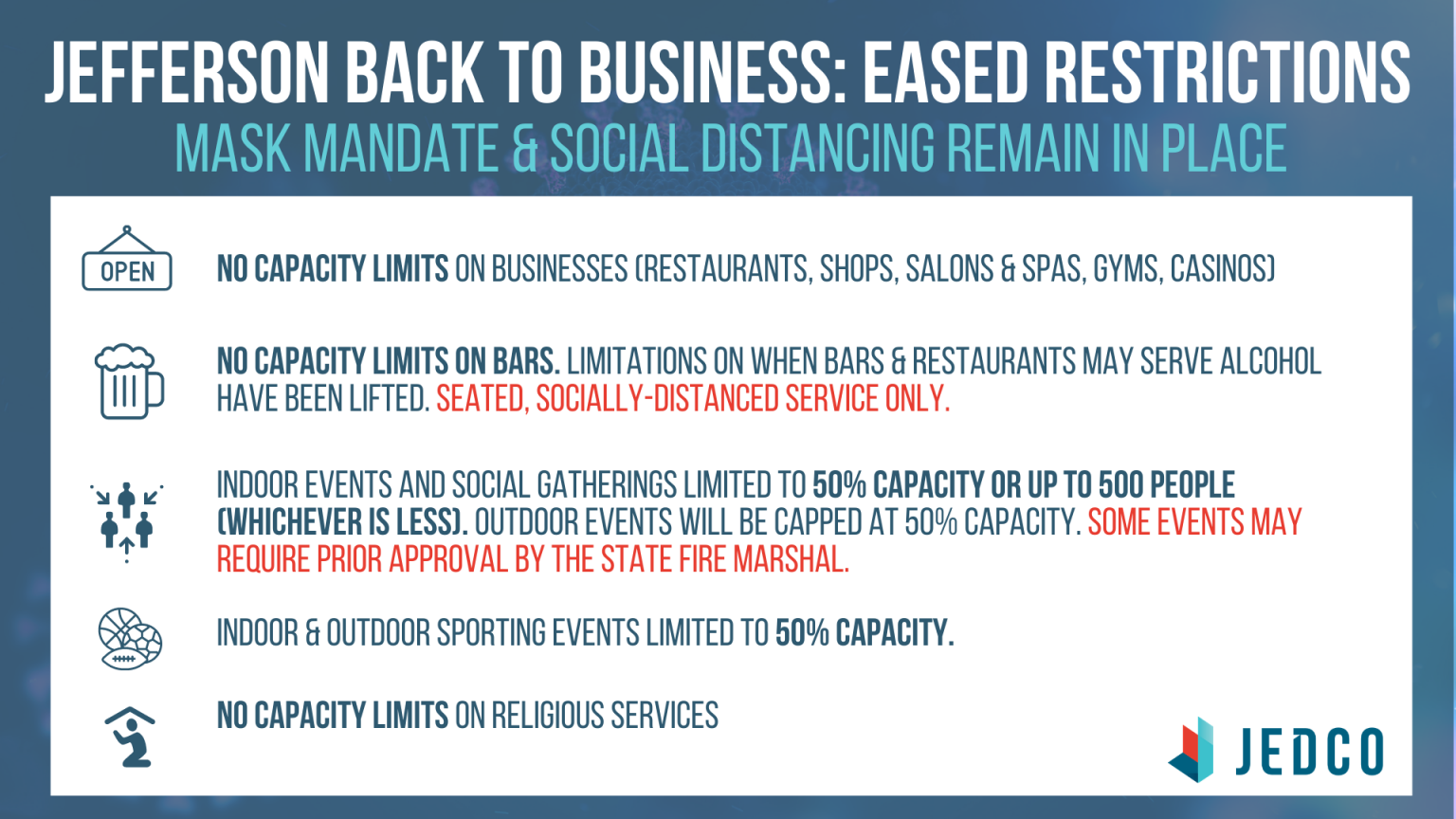 JEFFERSON BACK TO BUSINESS: EASED RESTRICTIONS
MASK MANDATE & SOCIAL DISTANCING REMAIN IN PLACE

OPEN

NO CAPACITY LIMITS ON BUSINESSES (RESTAURANTS, SHOPS, SALONS & SPAS, GYMS, CASINOS)

NO CAPACITY LIMITS ON BARS. LIMITATIONS ON WHEN BARS & RESTAURANTS MAY SERVE ALCOHOL HAVE BEEN LIFTED. SEATED, SOCIALLY-DISTANCED SERVICE ONLY.

INDOOR EVENTS AND SOCIAL GATHERINGS LIMITED TO 50% CAPACITY OR UP TO 500 PEOPLE (WHICHEVER IS LESS). OUTDOOR EVENTS WILL BE CAPPED AT 50% CAPACITY. SOME EVENTS MAY REQUIRE PRIOR APPROVAL BY THE STATE FIRE MARSHAL.

INDOOR & OUTDOOR SPORTING EVENTS LIMITED TO 50% CAPACITY.

NO CAPACITY LIMITS ON RELIGIOUS SERVICES

JEDCO